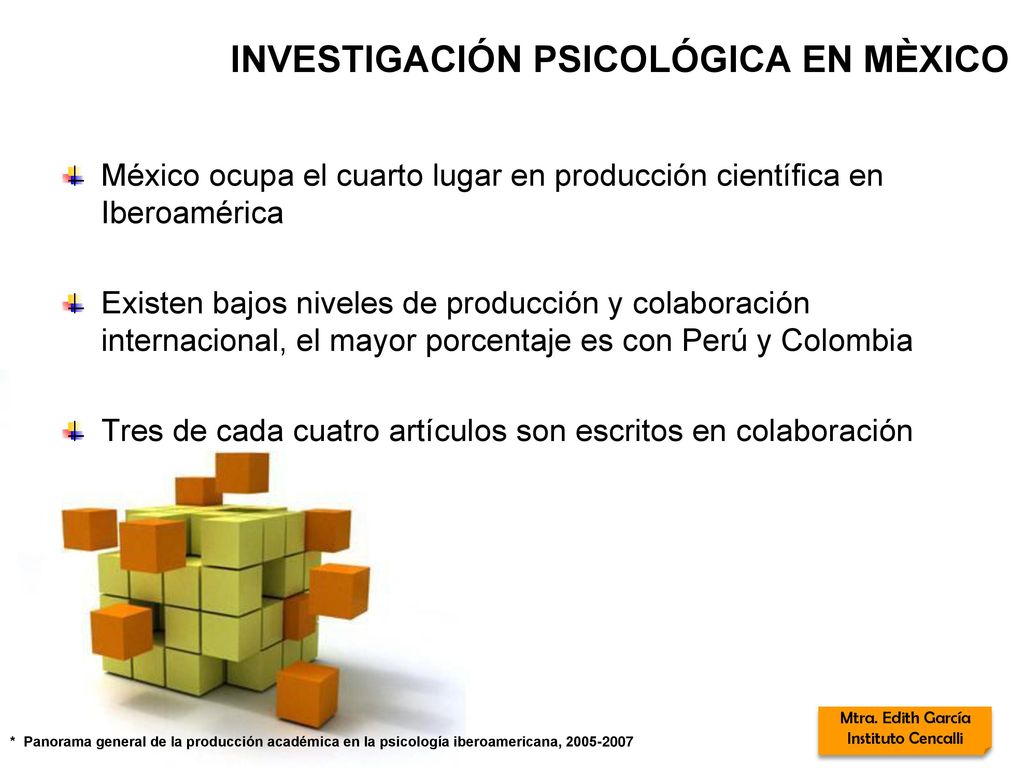 INVESTIGACIÓN PSICOLÓGICA EN MÈXICO

México ocupa el cuarto lugar en producción científica en Iberoamérica

Existen bajos niveles de producción y colaboración internacional, el mayor porcentaje es con Perú y Colombia

Tres de cada cuatro artículos son escritos en colaboración

* Panorama general de la producción académica en la psicología iberoamericana, 2005-2007

Mtra. Edith García
Instituto Cencalli